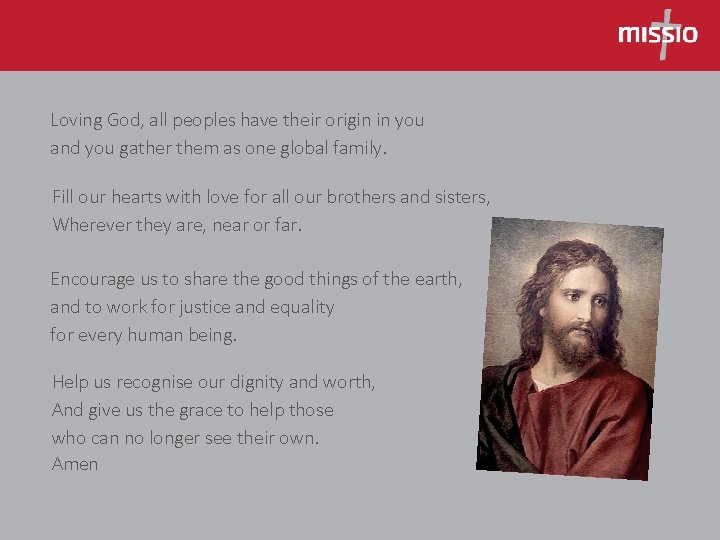 missio

Loving God, all peoples have their origin in you
and you gather them as one global family.

Fill our hearts with love for all our brothers and sisters,
Wherever they are, near or far.

Encourage us to share the good things of the earth,
and to work for justice and equality
for every human being.

Help us recognise our dignity and worth,
And give us the grace to help those
who can no longer see their own.
Amen